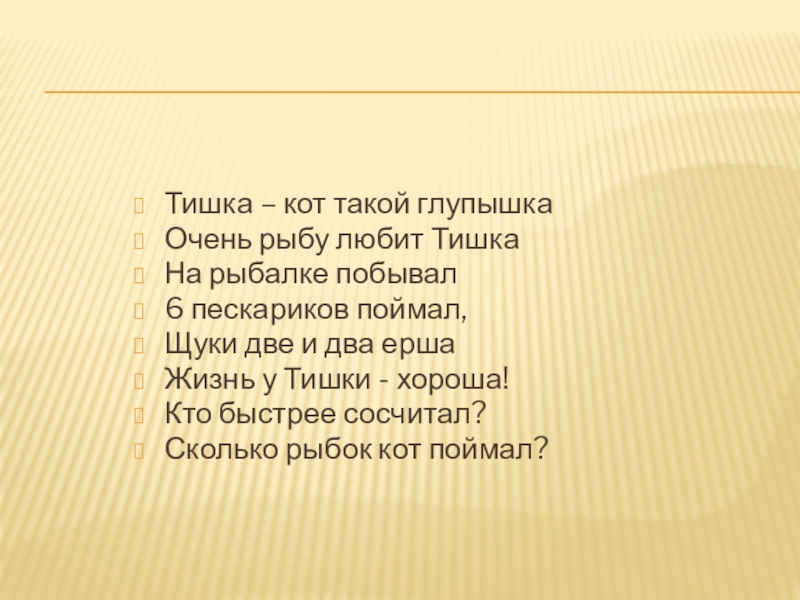 Тишка – кот такой глупышка
Очень рыбу любит Тишка
На рыбалке побывал
6 пескариков поймал,
Щуки две и два ерша
Жизнь у Тишки - хороша!
Кто быстрее сосчитал?
Сколько рыбок кот поймал?